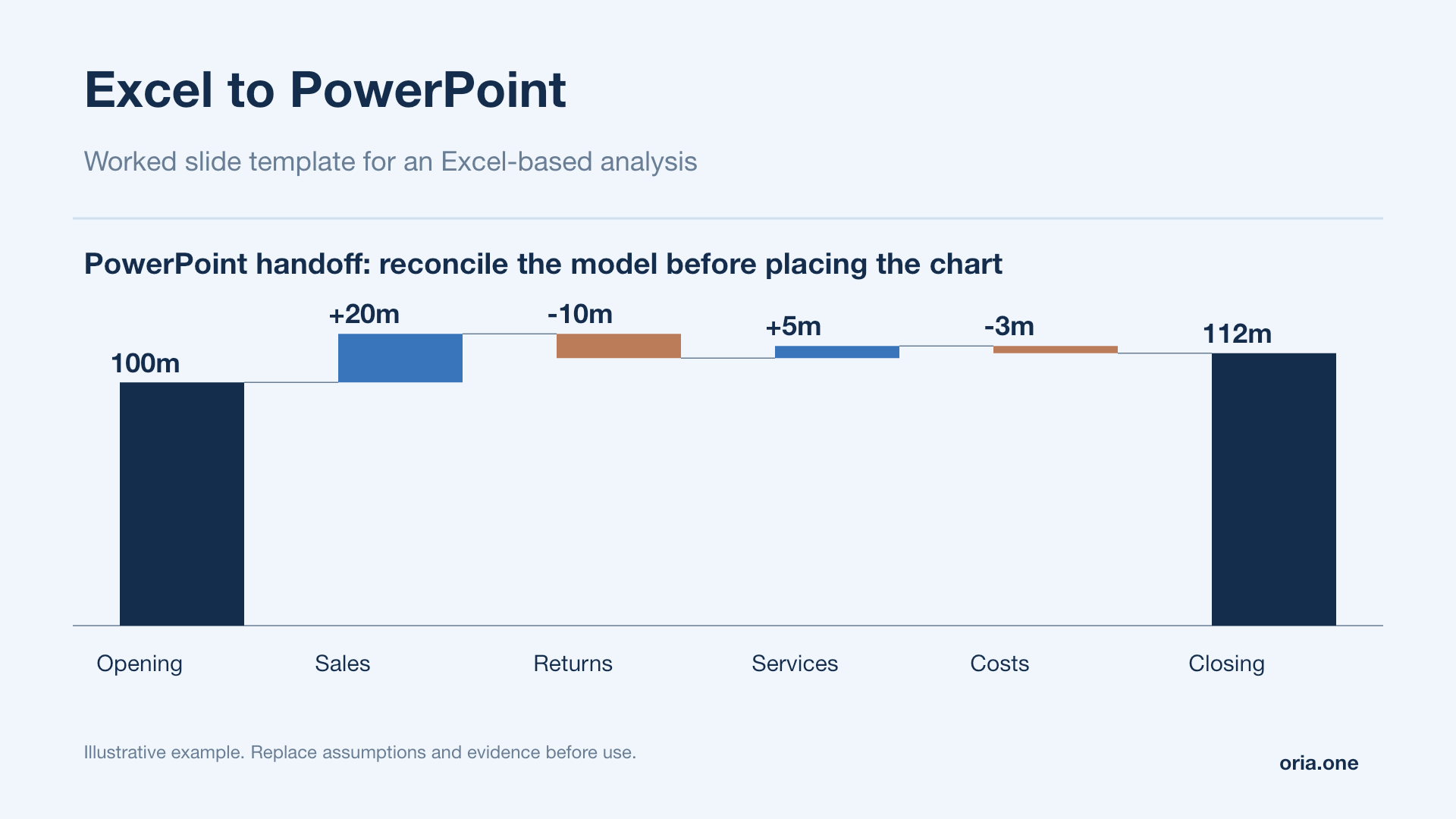 Excel to PowerPoint

Worked slide template for an Excel-based analysis

PowerPoint handoff: reconcile the model before placing the chart

100m
+20m
-10m
+5m
-3m
112m

Opening
Sales
Returns
Services
Costs
Closing

Illustrative example. Replace assumptions and evidence before use.

oria.one